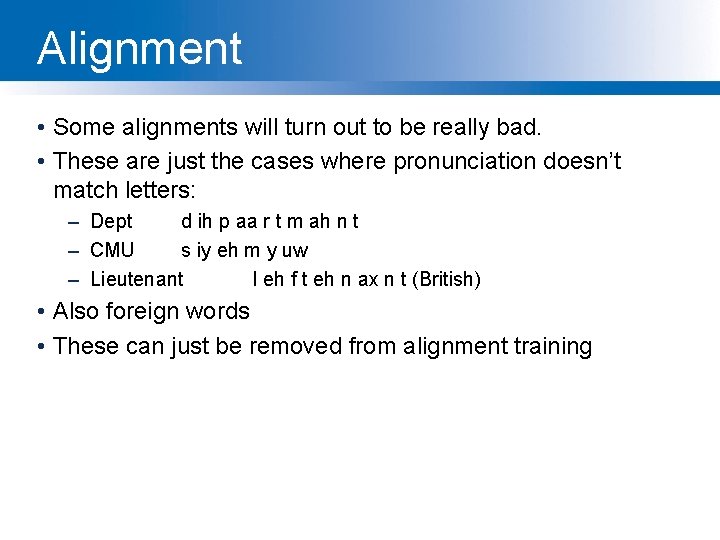 Alignment

• Some alignments will turn out to be really bad.
• These are just the cases where pronunciation doesn't match letters:
– Dept d ih p aa r t m ah n t
– CMU s iy eh m y uw
– Lieutenant l eh f t eh n ax n t (British)
• Also foreign words
• These can just be removed from alignment training